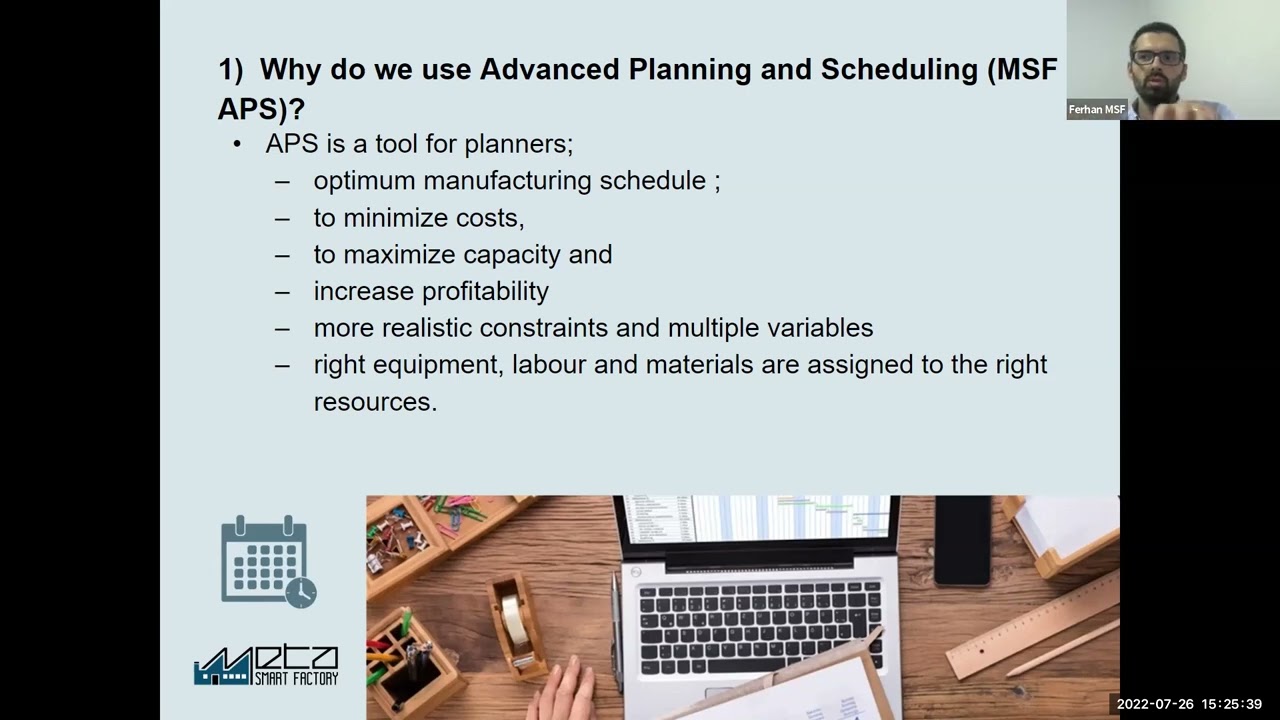 1) Why do we use Advanced Planning and Scheduling (MSF APS)?

• APS is a tool for planners;
– optimum manufacturing schedule ;
– to minimize costs,
– to maximize capacity and
– increase profitability
– more realistic constraints and multiple variables
– right equipment, labour and materials are assigned to the right resources.

Ferhan MSF

META SMART FACTORY

2022-07-26 15:25:39